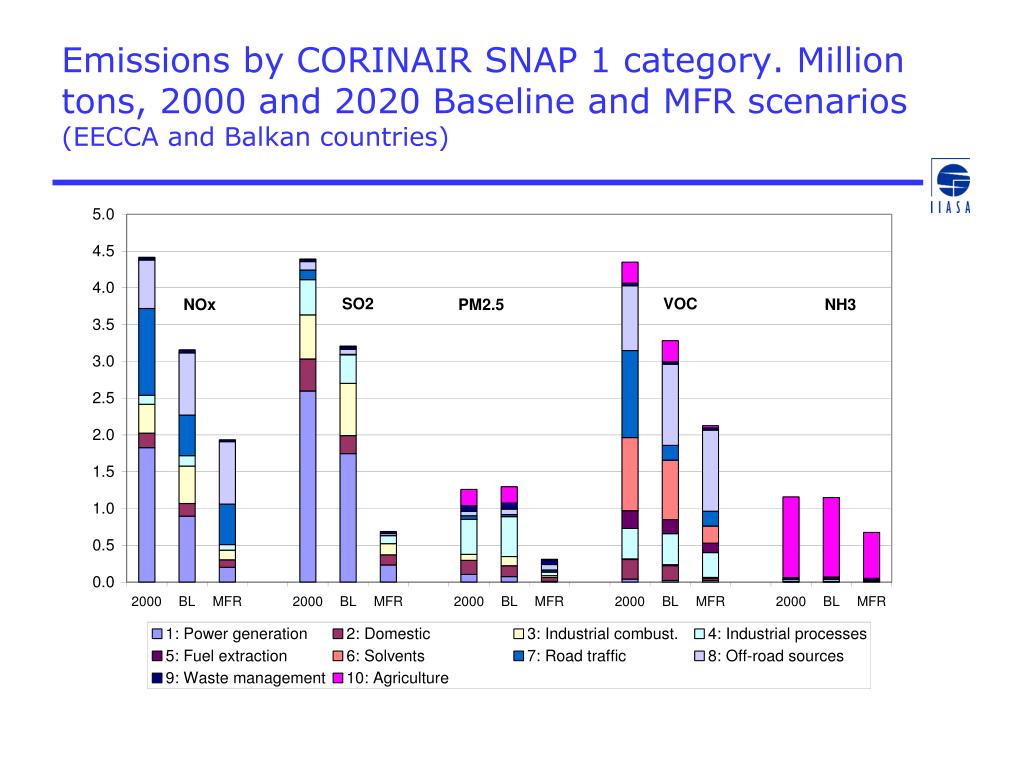 Emissions by CORINAIR SNAP 1 category. Million tons, 2000 and 2020 Baseline and MFR scenarios
(EECCA and Balkan countries)

IIASA

5.0
4.5
4.0
3.5
3.0
2.5
2.0
1.5
1.0
0.5
0.0

NOx
SO2
PM2.5
VOC
NH3

2000 BL MFR 2000 BL MFR 2000 BL MFR 2000 BL MFR 2000 BL MFR

1: Power generation
2: Domestic
3: Industrial combust.
4: Industrial processes
5: Fuel extraction
6: Solvents
7: Road traffic
8: Off-road sources
9: Waste management
10: Agriculture